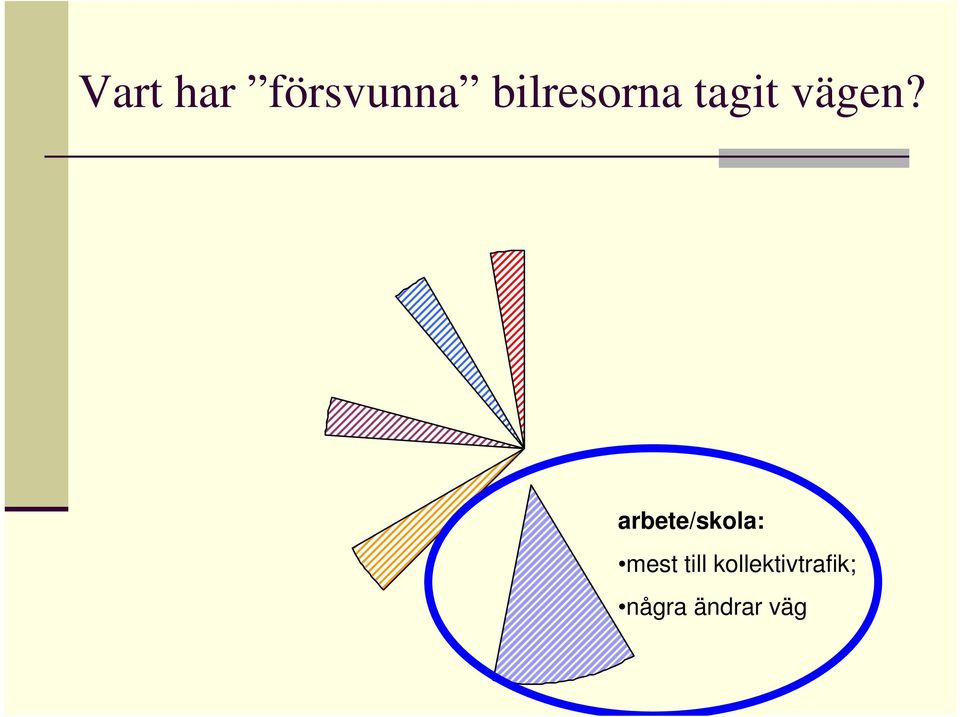 Vart har ”försvunna” bilresorna tagit vägen?

arbete/skola:

•mest till kollektivtrafik;

•några ändrar väg